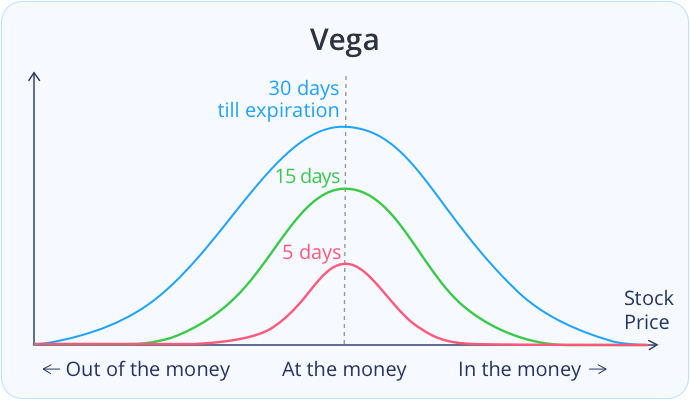 Vega

30 days
till expiration

15 days

5 days

Stock
Price

← Out of the money

At the money

In the money →